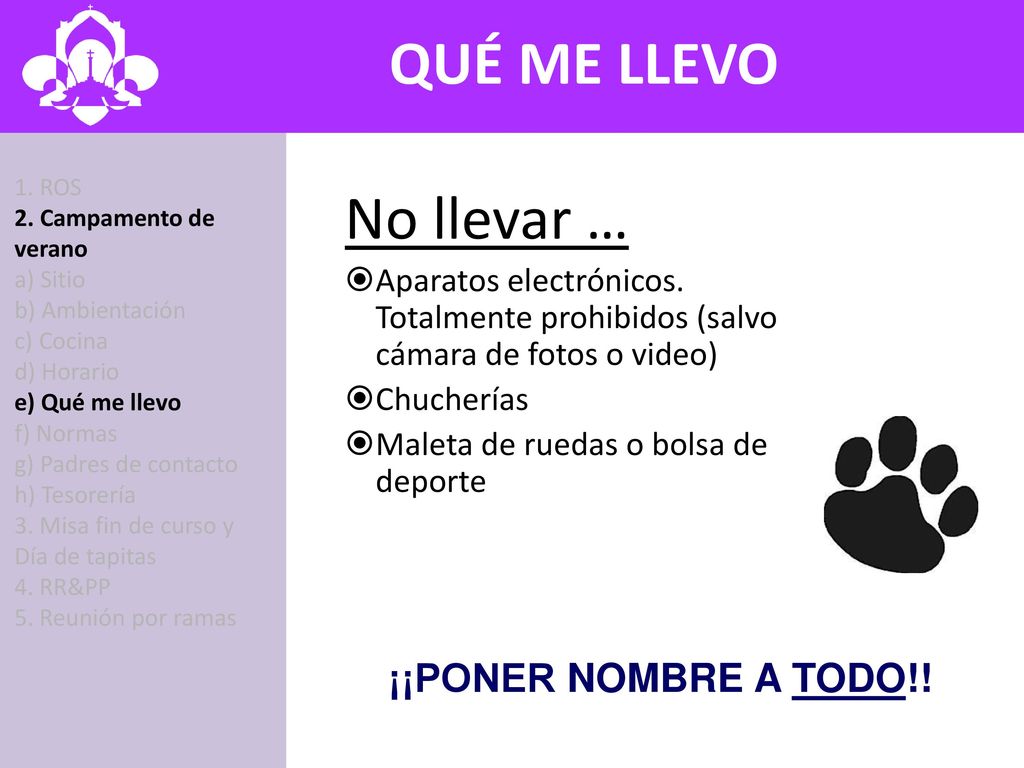 QUÉ ME LLEVO

1. ROS
2. Campamento de verano
a) Sitio
b) Ambientación
c) Cocina
d) Horario
e) Qué me llevo
f) Normas
g) Padres de contacto
h) Tesorería
3. Misa fin de curso y Día de tapitas
4. RR&PP
5. Reunión por ramas

No llevar …

Aparatos electrónicos. Totalmente prohibidos (salvo cámara de fotos o video)
Chucherías
Maleta de ruedas o bolsa de deporte

¡¡PONER NOMBRE A TODO!!